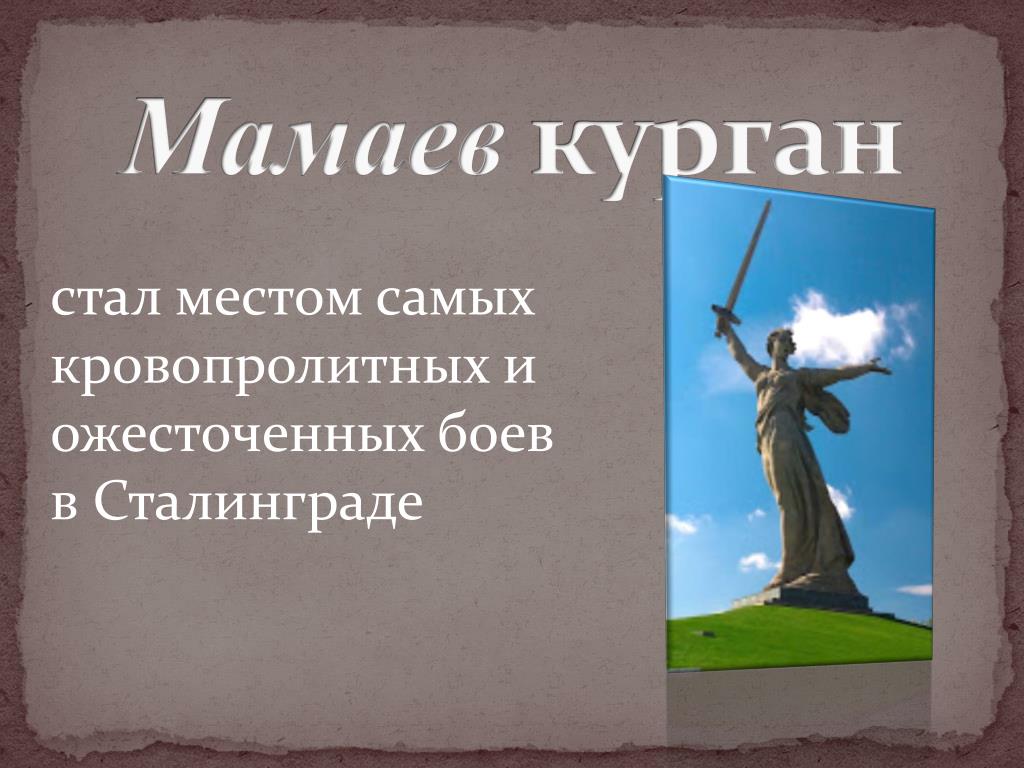 Мамаев курган

стал местом самых кровопролитных и ожесточенных боев в Сталинграде